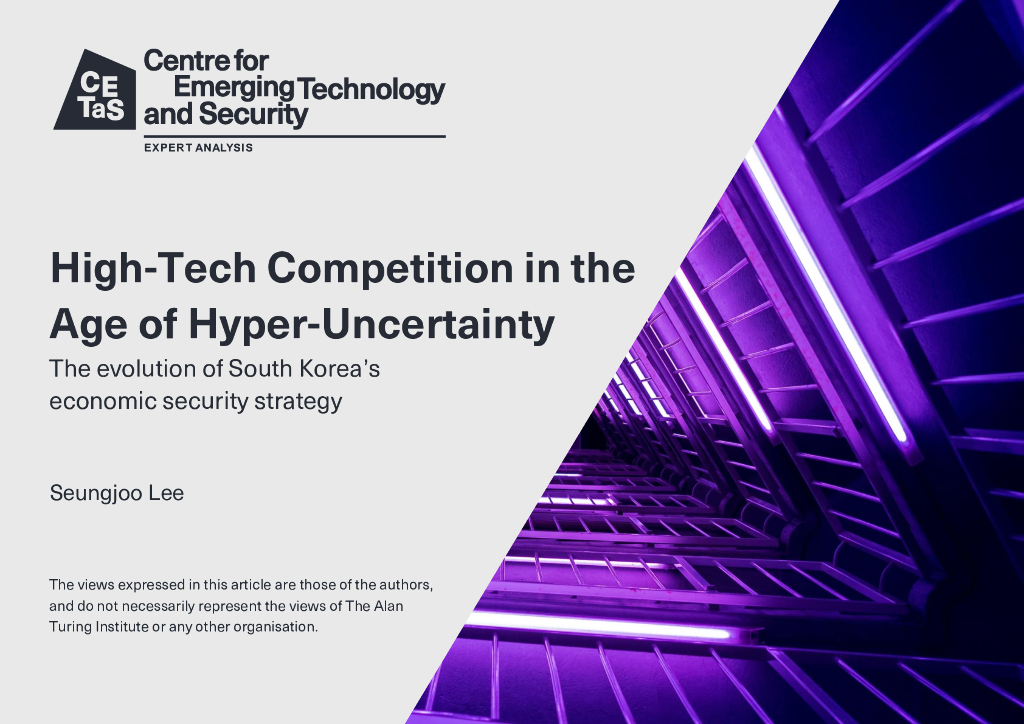 CE TaS Centre for Emerging Technology and Security

EXPERT ANALYSIS

High-Tech Competition in the Age of Hyper-Uncertainty

The evolution of South Korea's economic security strategy

Seungjoo Lee

The views expressed in this article are those of the authors, and do not necessarily represent the views of The Alan Turing Institute or any other organisation.